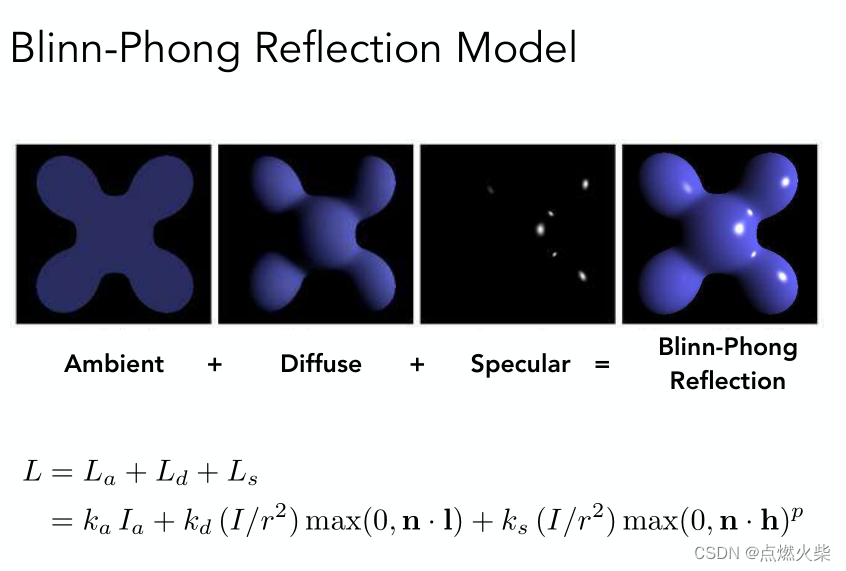 Blinn-Phong Reflection Model

Ambient + Diffuse + Specular = Blinn-Phong Reflection

$L = L_a + L_d + L_s$
$= k_a I_a + k_d (I/r^2) \max(0, \mathbf{n} \cdot \mathbf{l}) + k_s (I/r^2) \max(0, \mathbf{n} \cdot \mathbf{h})^p$

CSDN @点燃火柴